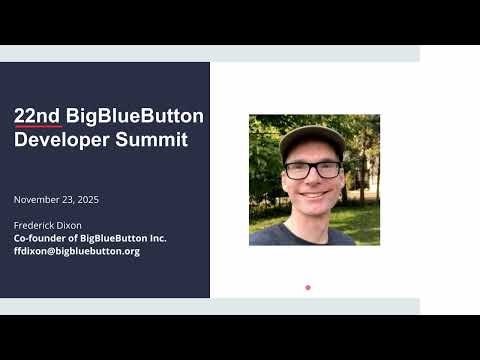 22nd BigBlueButton Developer Summit

November 23, 2025

Frederick Dixon
Co-founder of BigBlueButton Inc.
ffdixon@bigbluebutton.org